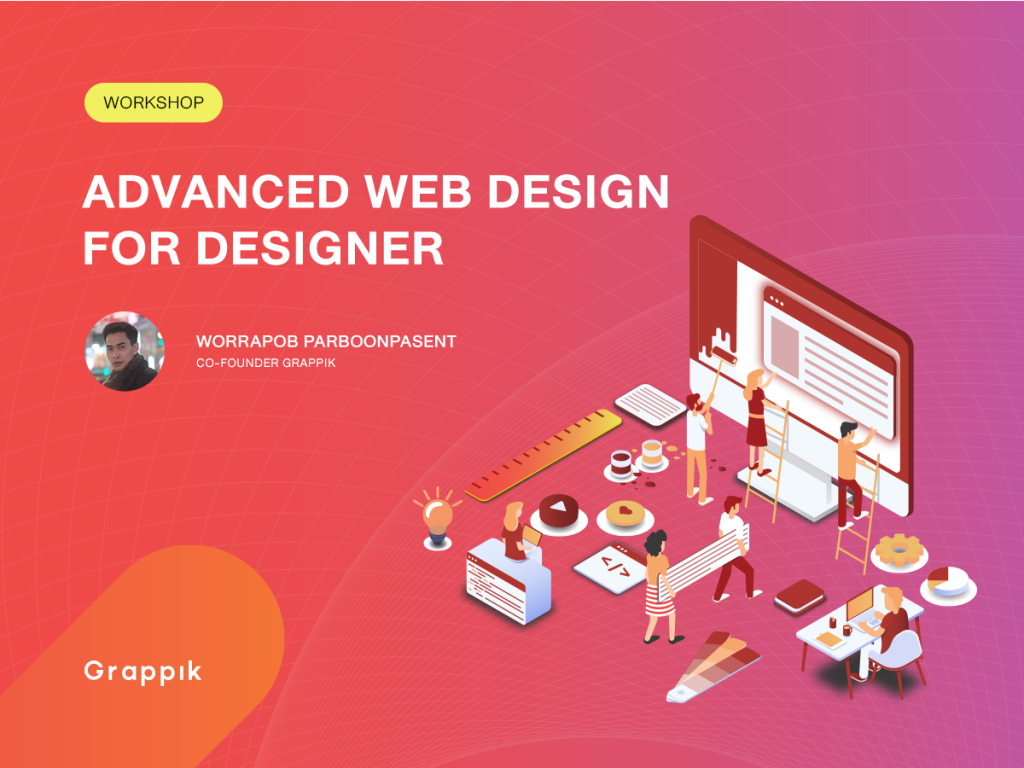 WORKSHOP

ADVANCED WEB DESIGN FOR DESIGNER

WORRAPOB PARBOONPASENT
CO-FOUNDER GRAPPIK

</>

Grappik